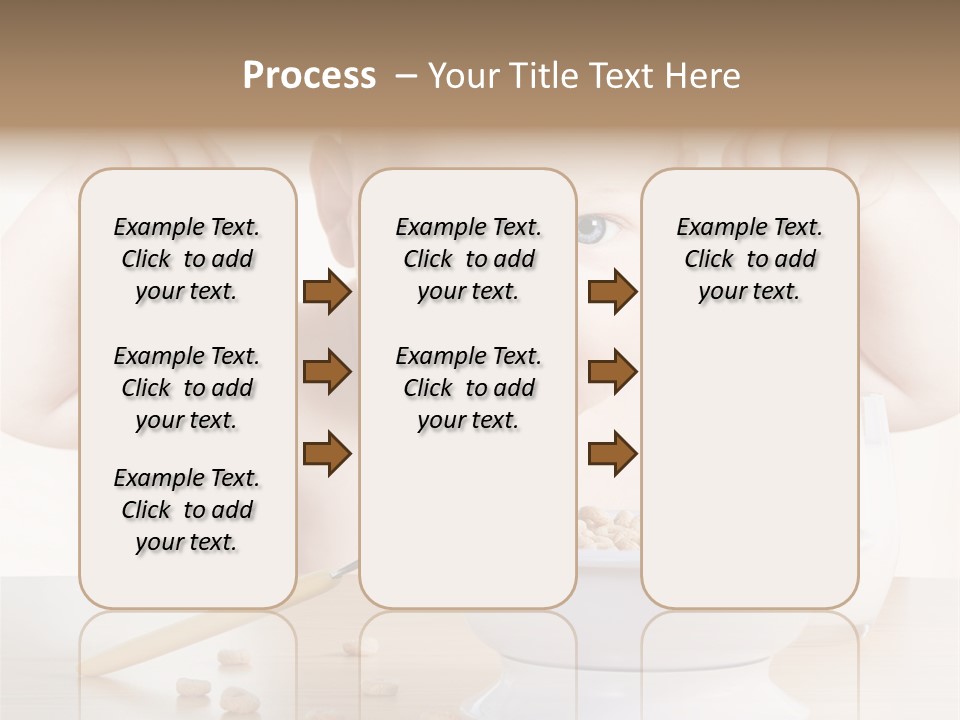 Process – Your Title Text Here

Example Text. Click to add your text.

Example Text. Click to add your text.

Example Text. Click to add your text.

Example Text. Click to add your text.

Example Text. Click to add your text.

Example Text. Click to add your text.